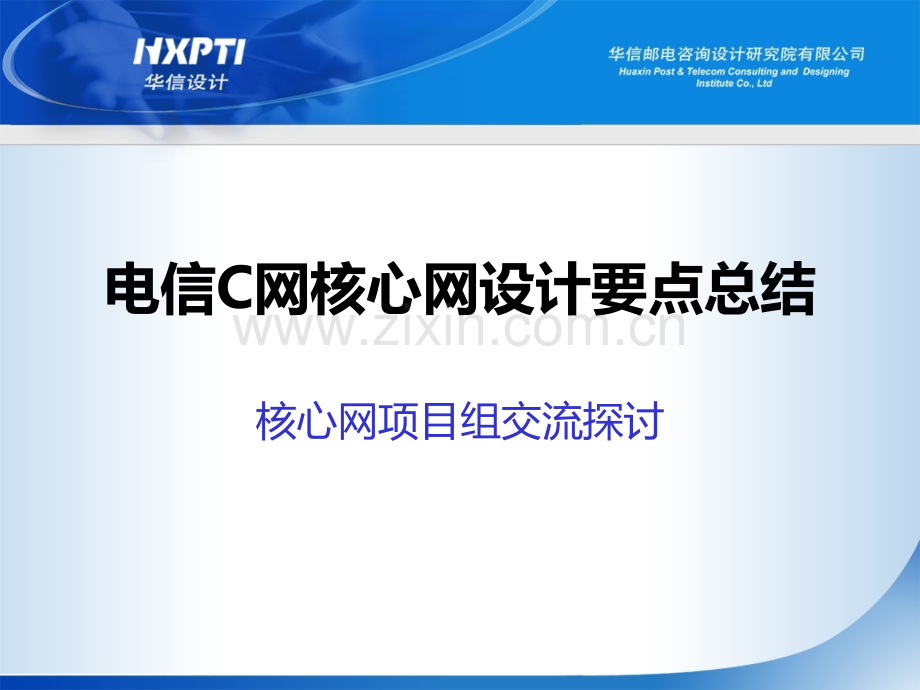 HXPTI
华信设计

华信邮电咨询设计研究院有限公司
Huaxin Post & Telecom Consulting and Designing Institute Co., Ltd

电信C网核心网设计要点总结

www.zixin.com.cn

核心网项目组交流探讨